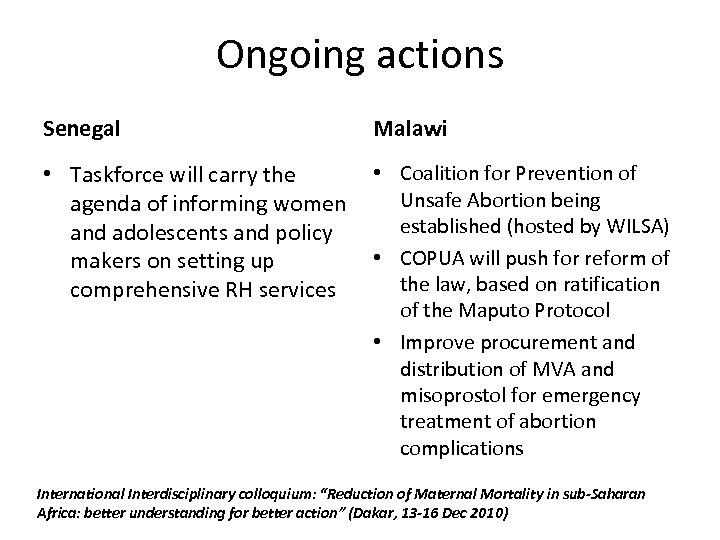 Ongoing actions

Senegal

• Taskforce will carry the agenda of informing women and adolescents and policy makers on setting up comprehensive RH services

Malawi

• Coalition for Prevention of Unsafe Abortion being established (hosted by WILSA)
• COPUA will push for reform of the law, based on ratification of the Maputo Protocol
• Improve procurement and distribution of MVA and misoprostol for emergency treatment of abortion complications

International Interdisciplinary colloquium: "Reduction of Maternal Mortality in sub-Saharan Africa: better understanding for better action" (Dakar, 13-16 Dec 2010)